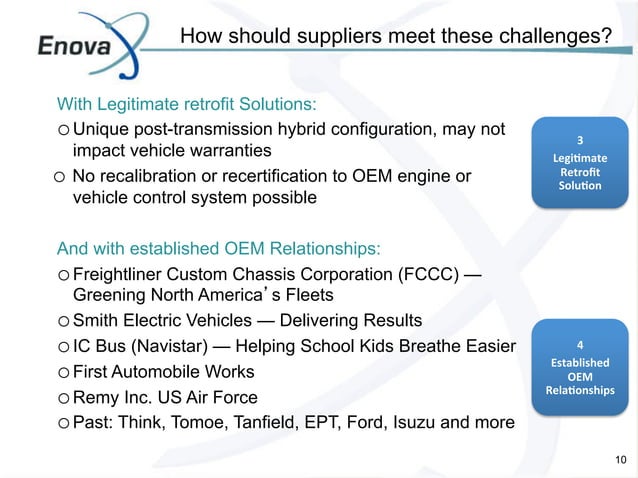 Enova

How should suppliers meet these challenges?

With Legitimate retrofit Solutions:

o Unique post-transmission hybrid configuration, may not impact vehicle warranties

o No recalibration or recertification to OEM engine or vehicle control system possible

3
Legitimate Retrofit Solution

And with established OEM Relationships:

o Freightliner Custom Chassis Corporation (FCCC) — Greening North America's Fleets

o Smith Electric Vehicles — Delivering Results

o IC Bus (Navistar) — Helping School Kids Breathe Easier

o First Automobile Works

o Remy Inc. US Air Force

o Past: Think, Tomoe, Tanfield, EPT, Ford, Isuzu and more

4
Established OEM Relationships

10